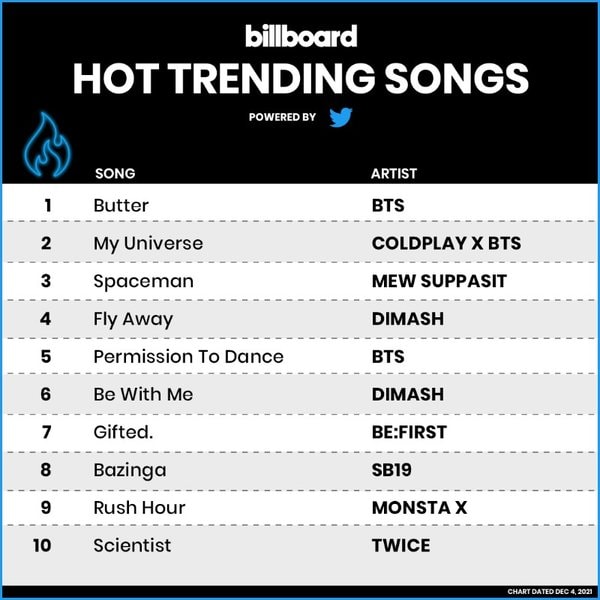 billboard
HOT TRENDING SONGS
POWERED BY

| | SONG | ARTIST |
|---|---|---|
| 1 | Butter | BTS |
| 2 | My Universe | COLDPLAY X BTS |
| 3 | Spaceman | MEW SUPPASIT |
| 4 | Fly Away | DIMASH |
| 5 | Permission To Dance | BTS |
| 6 | Be With Me | DIMASH |
| 7 | Gifted. | BE:FIRST |
| 8 | Bazinga | SB19 |
| 9 | Rush Hour | MONSTA X |
| 10 | Scientist | TWICE |

CHART DATED DEC 4, 2021